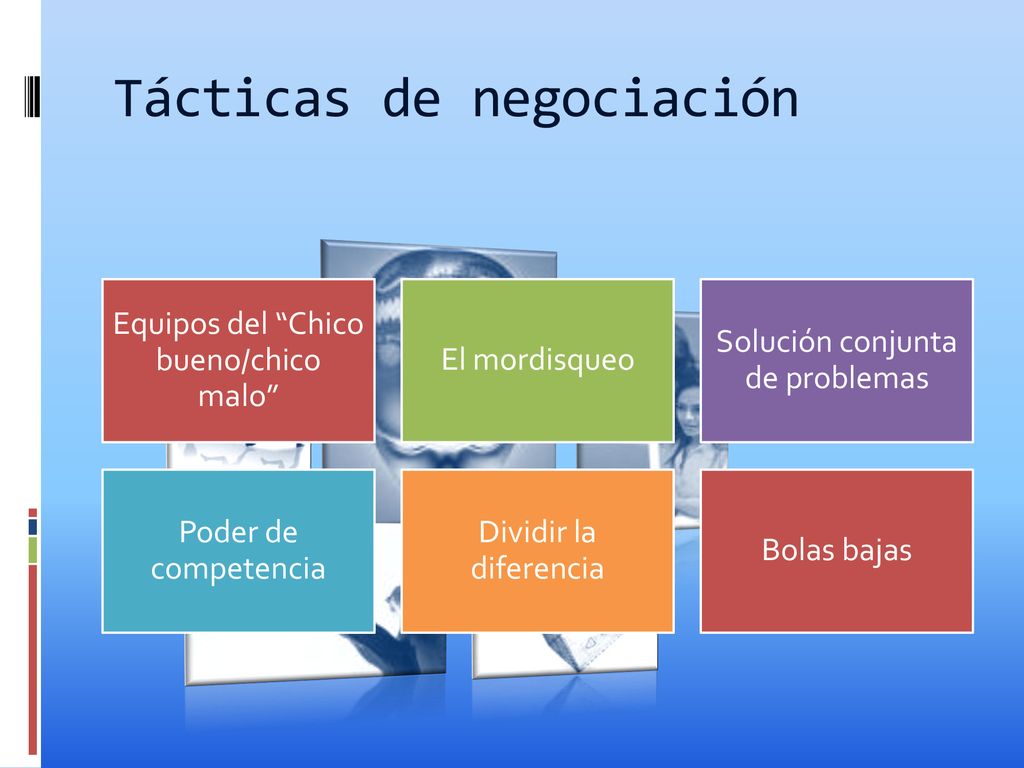 Tácticas de negociación

Equipos del “Chico bueno/chico malo”

El mordisqueo

Solución conjunta de problemas

Poder de competencia

Dividir la diferencia

Bolas bajas